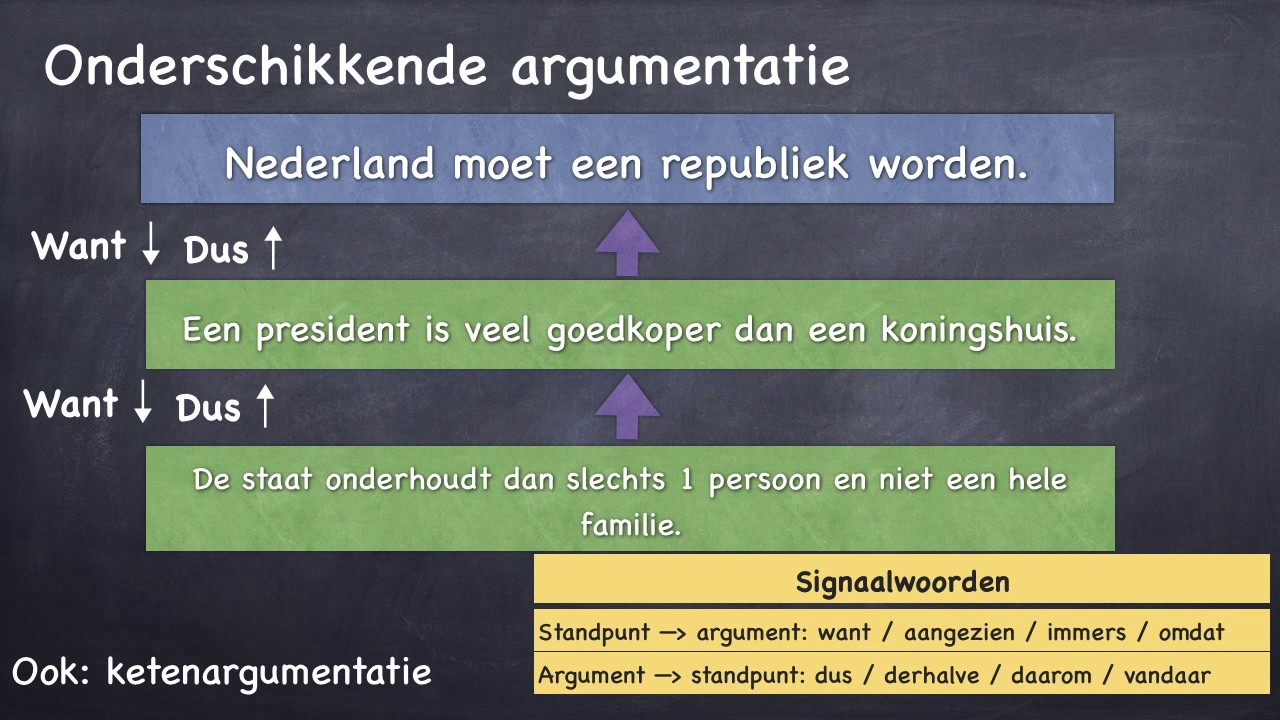 Onderschikkende argumentatie

Nederland moet een republiek worden.

Want ↓ Dus ↑

Een president is veel goedkoper dan een koningshuis.

Want ↓ Dus ↑

De staat onderhoudt dan slechts 1 persoon en niet een hele familie.

| Signaalwoorden |
|---|
| Standpunt —> argument: want / aangezien / immers / omdat |
| Argument —> standpunt: dus / derhalve / daarom / vandaar |

Ook: ketenargumentatie